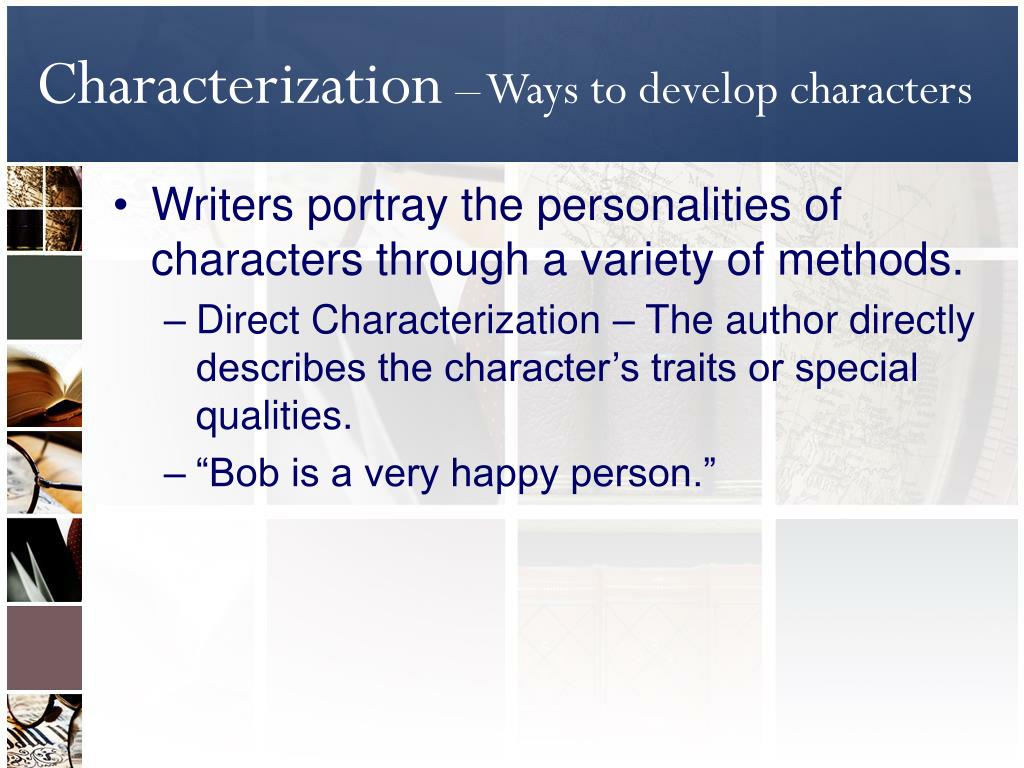 Characterization – Ways to develop characters

• Writers portray the personalities of characters through a variety of methods.

– Direct Characterization – The author directly describes the character’s traits or special qualities.

– “Bob is a very happy person.”